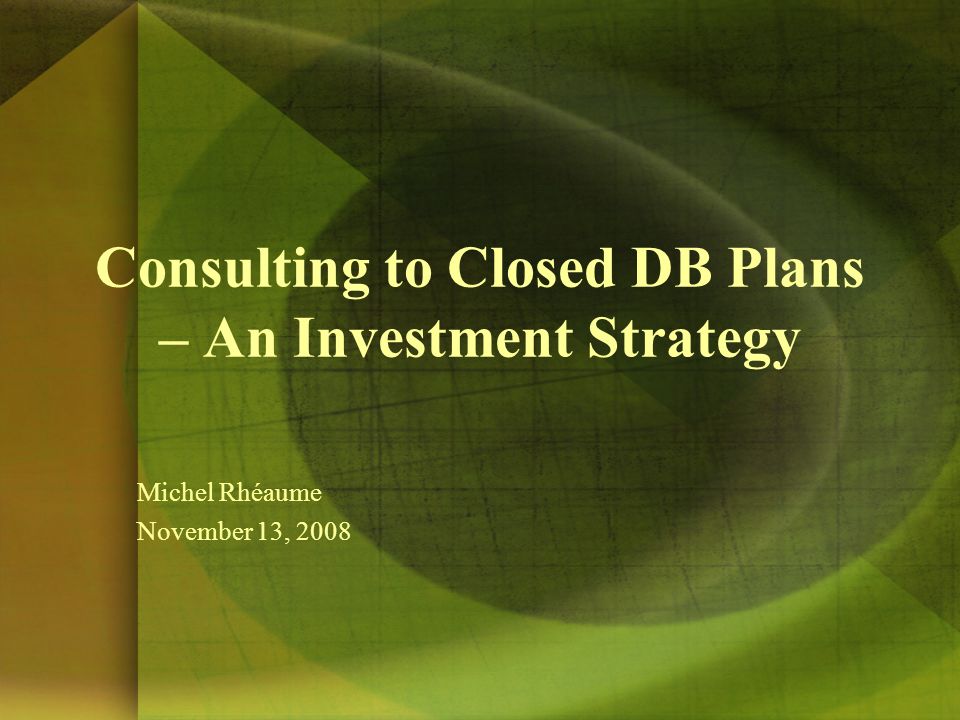 Consulting to Closed DB Plans – An Investment Strategy

Michel Rhéaume
November 13, 2008